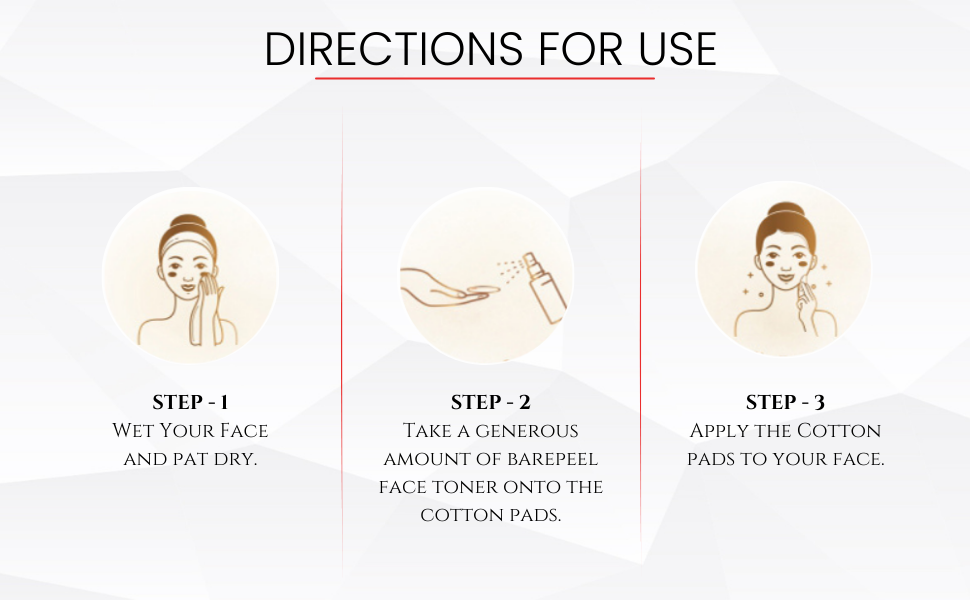 DIRECTIONS FOR USE

STEP - 1
Wet Your Face and pat dry.

STEP - 2
Take a generous amount of barepeel face toner onto the cotton pads.

STEP - 3
Apply the Cotton pads to your face.